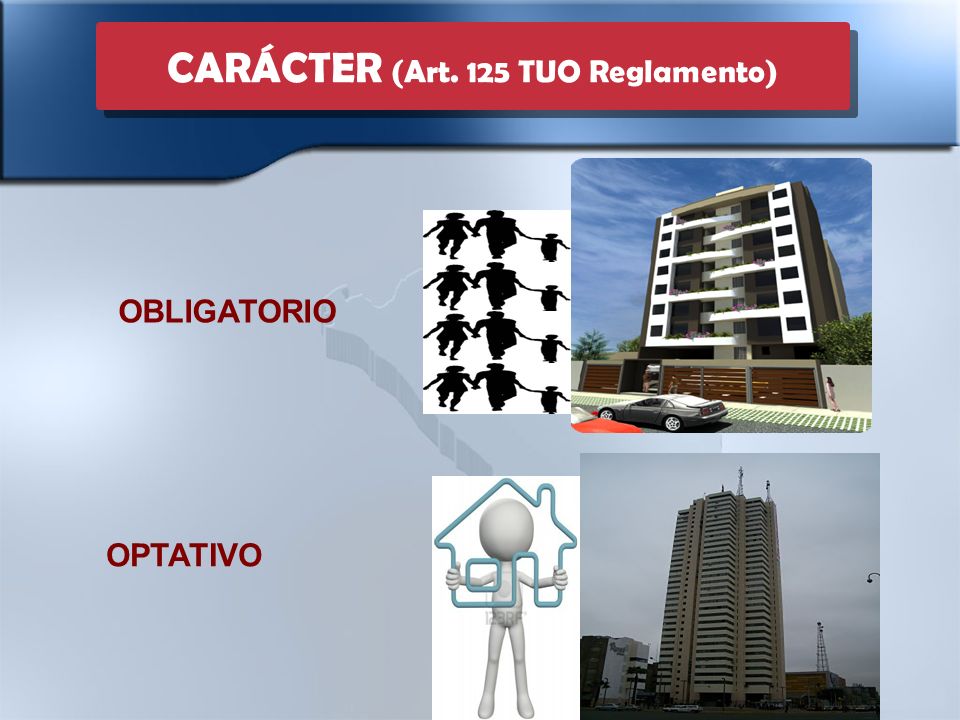 CARÁCTER (Art. 125 TUO Reglamento)

OBLIGATORIO

OPTATIVO

123RF